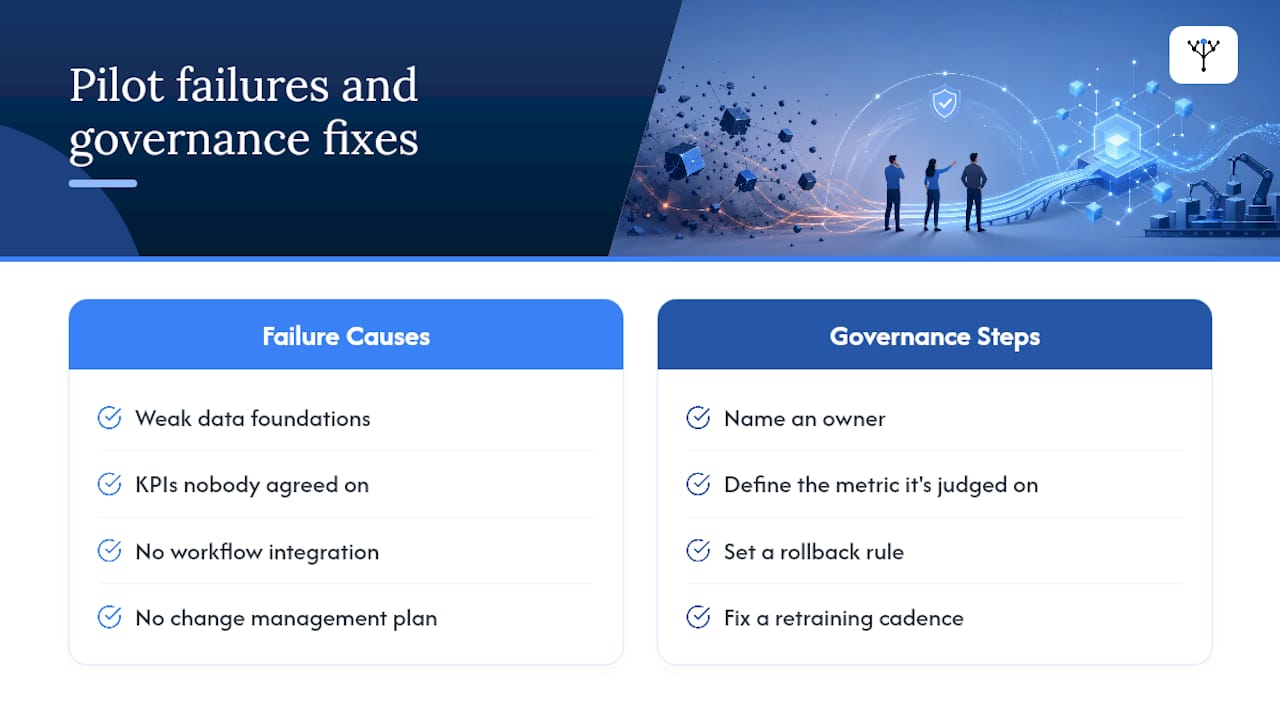 Pilot failures and governance fixes

Failure Causes

Weak data foundations

KPIs nobody agreed on

No workflow integration

No change management plan

Governance Steps

Name an owner

Define the metric it's judged on

Set a rollback rule

Fix a retraining cadence